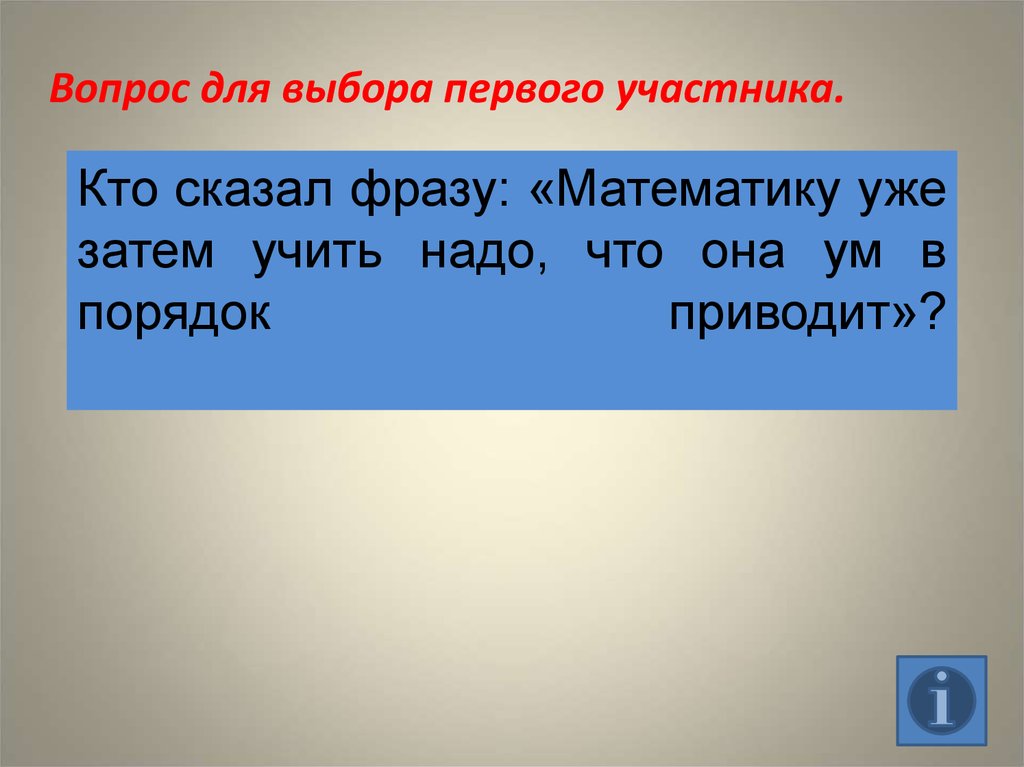 Вопрос для выбора первого участника.

Кто сказал фразу: «Математику уже затем учить надо, что она ум в порядок приводит»?

i